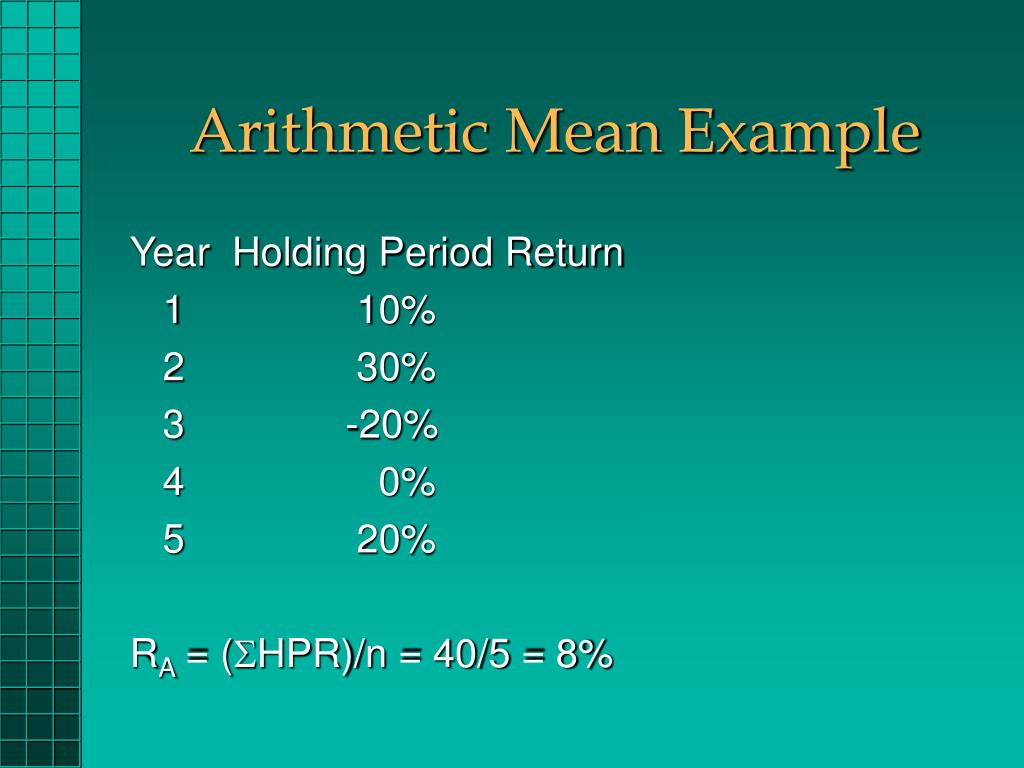 Arithmetic Mean Example

| Year | Holding Period Return |
|---|---|
| 1 | 10% |
| 2 | 30% |
| 3 | -20% |
| 4 | 0% |
| 5 | 20% |

$R_A = (\Sigma HPR)/n = 40/5 = 8\%$